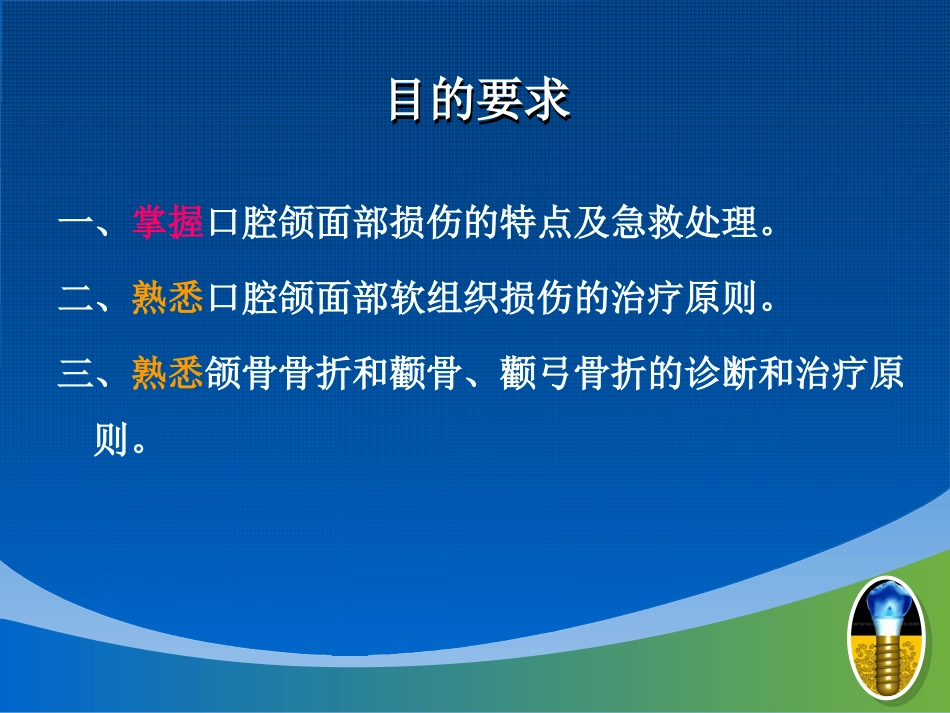 目的要求

一、掌握口腔颌面部损伤的特点及急救处理。

二、熟悉口腔颌面部软组织损伤的治疗原则。

三、熟悉颌骨骨折和颧骨、颧弓骨折的诊断和治疗原则。